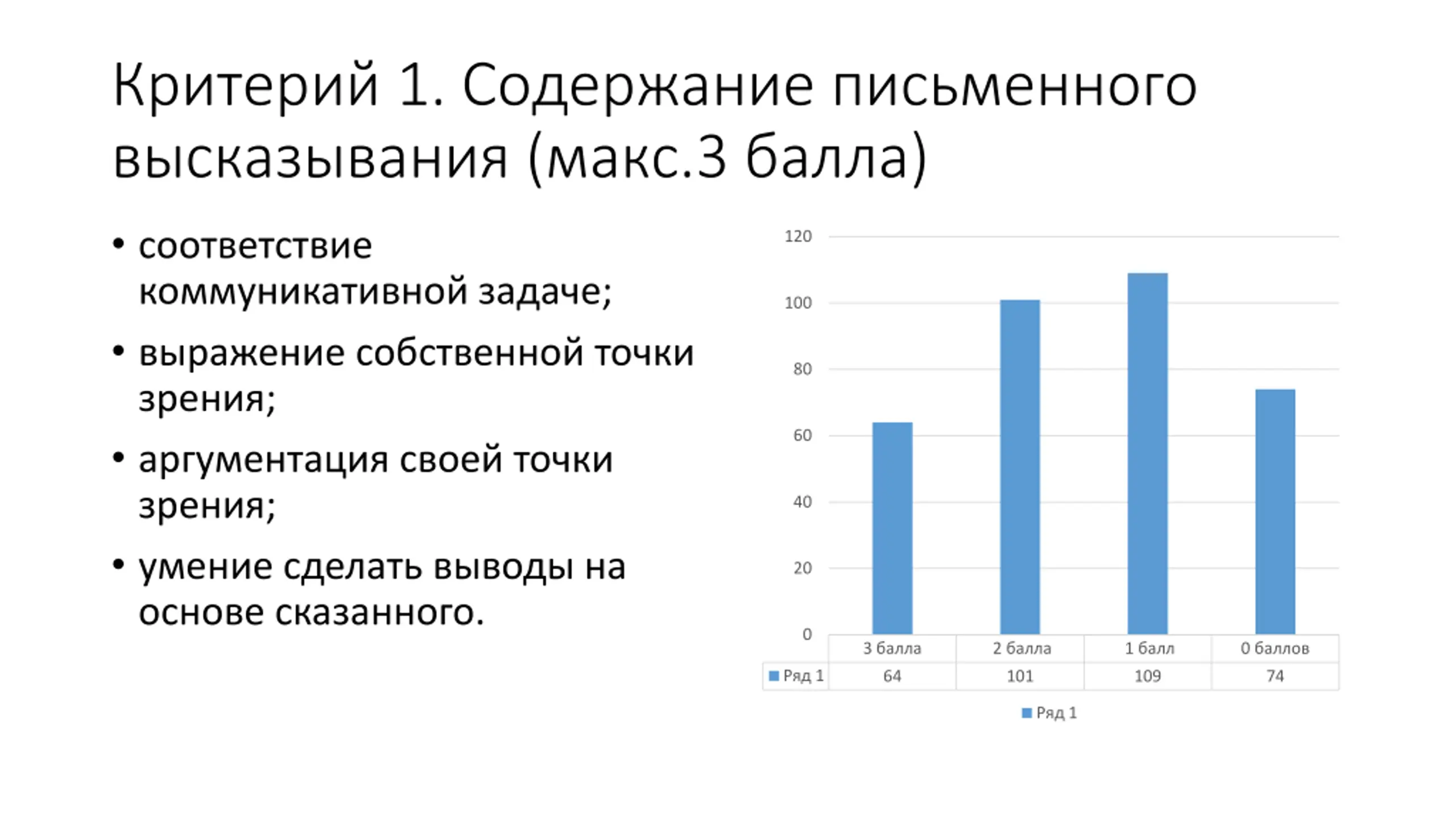 Критерий 1. Содержание письменного высказывания (макс.3 балла)

• соответствие коммуникативной задаче;
• выражение собственной точки зрения;
• аргументация своей точки зрения;
• умение сделать выводы на основе сказанного.

120
100
80
60
40
20
0

| | 3 балла | 2 балла | 1 балл | 0 баллов |
|---|---|---|---|---|
| Ряд 1 | 64 | 101 | 109 | 74 |

Ряд 1